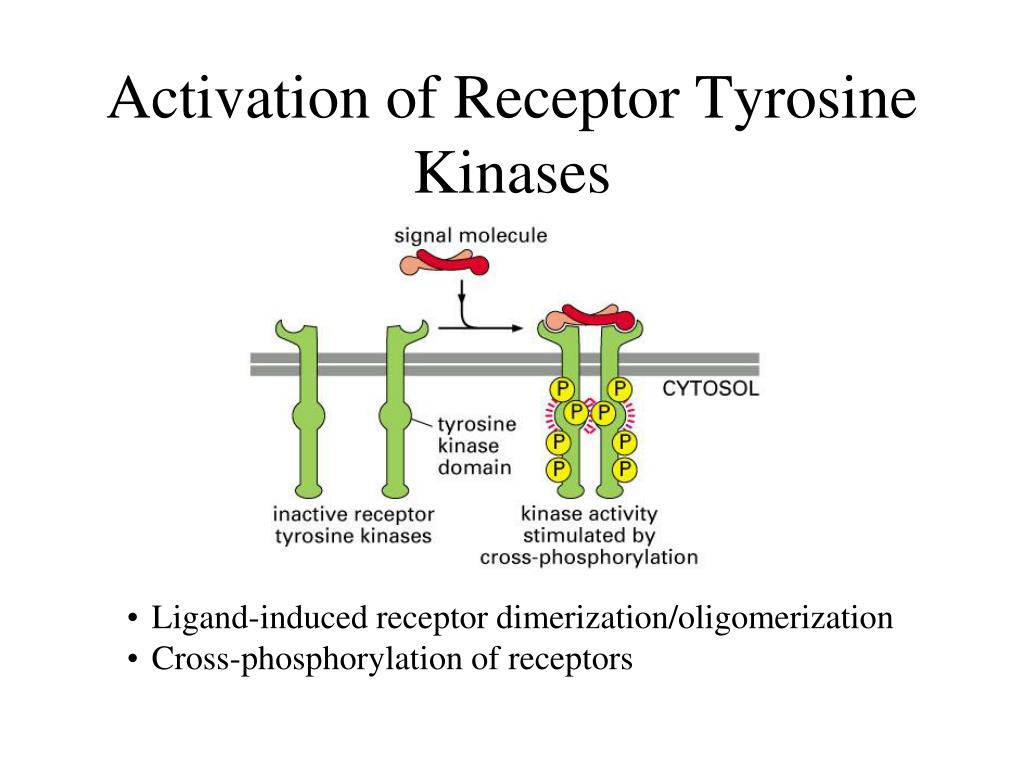 Activation of Receptor Tyrosine Kinases

signal molecule

CYTOSOL

P P P P P P P P

tyrosine kinase domain

inactive receptor tyrosine kinases

kinase activity stimulated by cross-phosphorylation

• Ligand-induced receptor dimerization/oligomerization
• Cross-phosphorylation of receptors